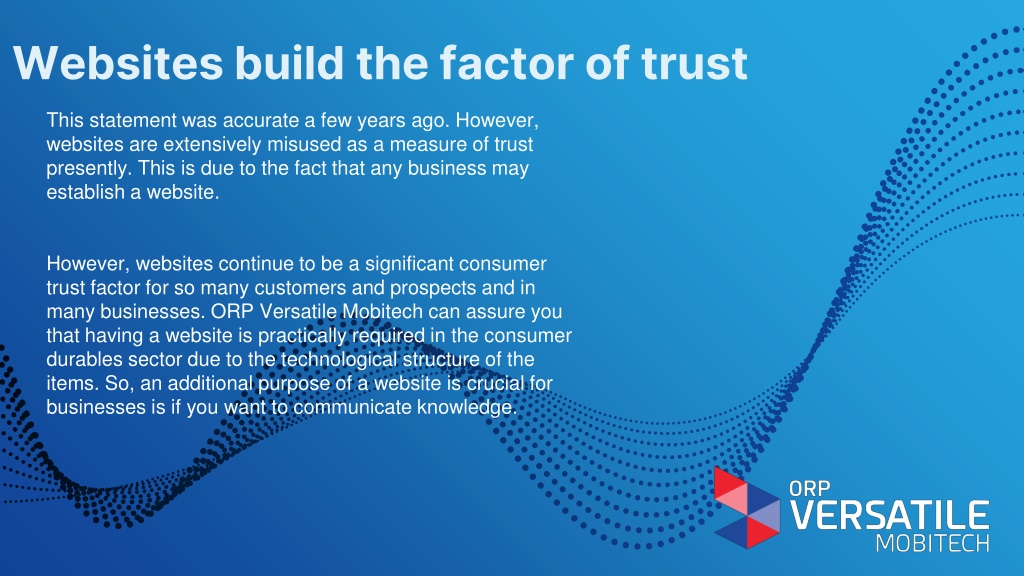 Websites build the factor of trust

This statement was accurate a few years ago. However, websites are extensively misused as a measure of trust presently. This is due to the fact that any business may establish a website.

However, websites continue to be a significant consumer trust factor for so many customers and prospects and in many businesses. ORP Versatile Mobitech can assure you that having a website is practically required in the consumer durables sector due to the technological structure of the items. So, an additional purpose of a website is crucial for businesses is if you want to communicate knowledge.

ORP
VERSATILE
MOBITECH